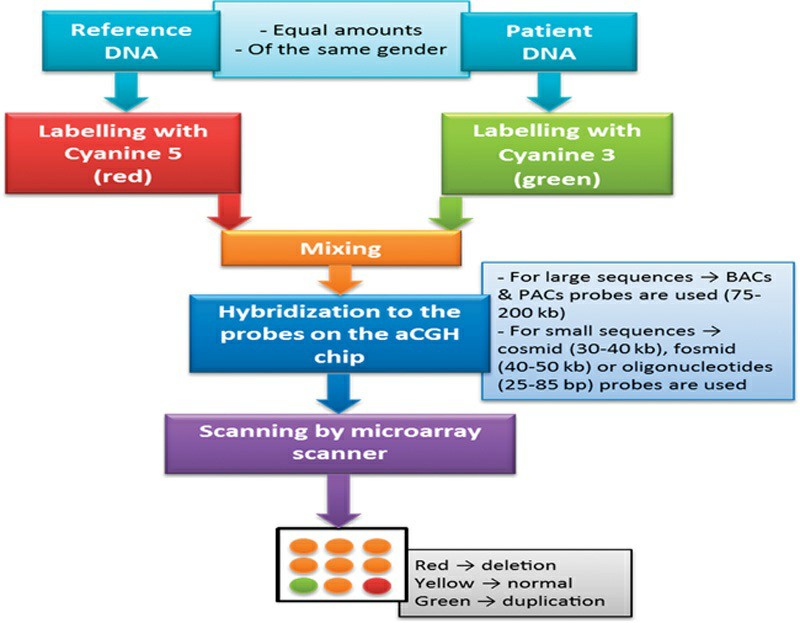 Reference DNA

- Equal amounts
- Of the same gender

Patient DNA

Labelling with Cyanine 5 (red)

Labelling with Cyanine 3 (green)

Mixing

Hybridization to the probes on the aCGH chip

- For large sequences → BACs & PACs probes are used (75-200 kb)
- For small sequences → cosmid (30-40 kb), fosmid (40-50 kb) or oligonucleotides (25-85 bp) probes are used

Scanning by microarray scanner

Red → deletion
Yellow → normal
Green → duplication